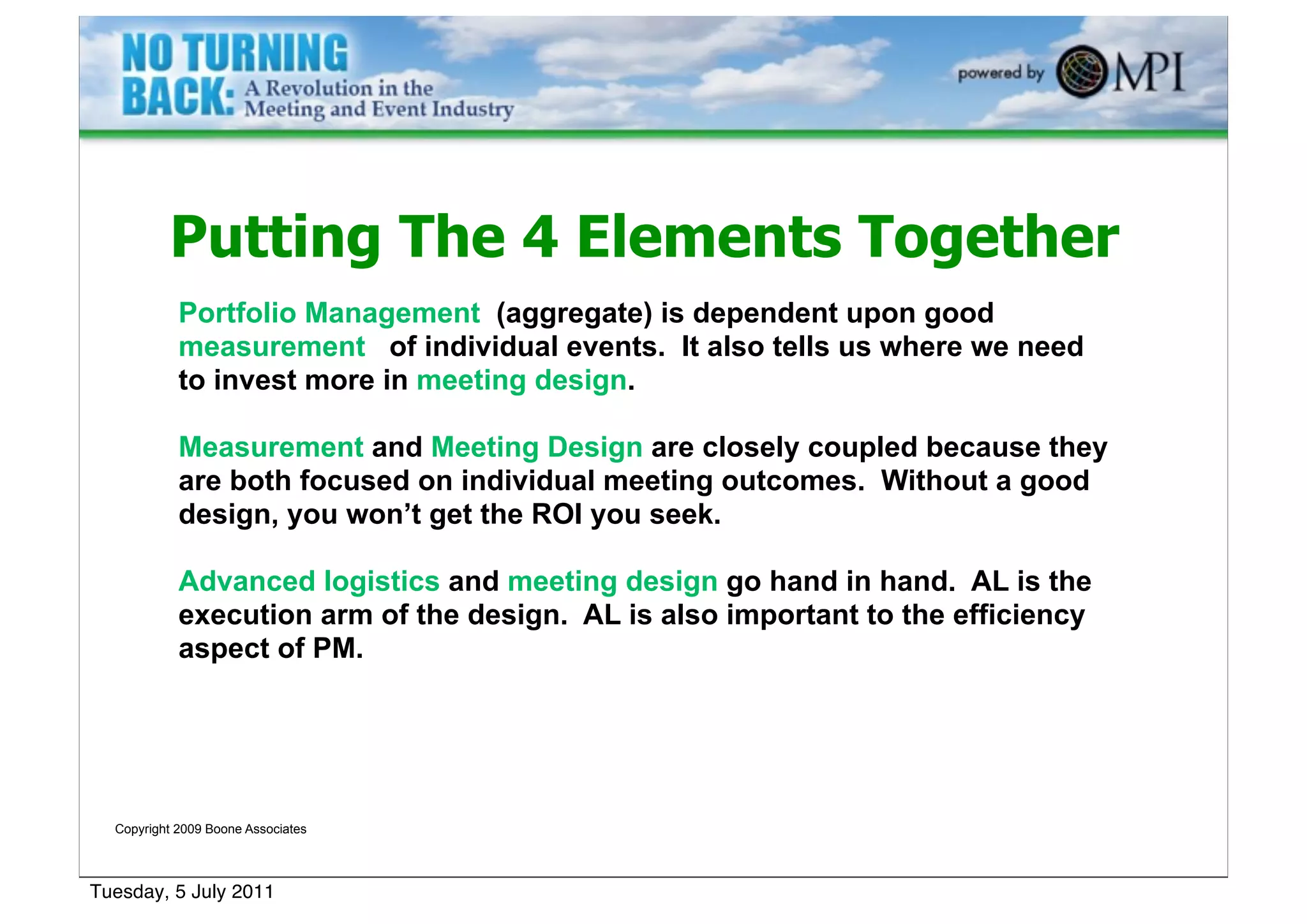 NO TURNING BACK: A Revolution in the Meeting and Event Industry

powered by MPI

Putting The 4 Elements Together

Portfolio Management (aggregate) is dependent upon good measurement of individual events. It also tells us where we need to invest more in meeting design.

Measurement and Meeting Design are closely coupled because they are both focused on individual meeting outcomes. Without a good design, you won't get the ROI you seek.

Advanced logistics and meeting design go hand in hand. AL is the execution arm of the design. AL is also important to the efficiency aspect of PM.

Copyright 2009 Boone Associates

Tuesday, 5 July 2011